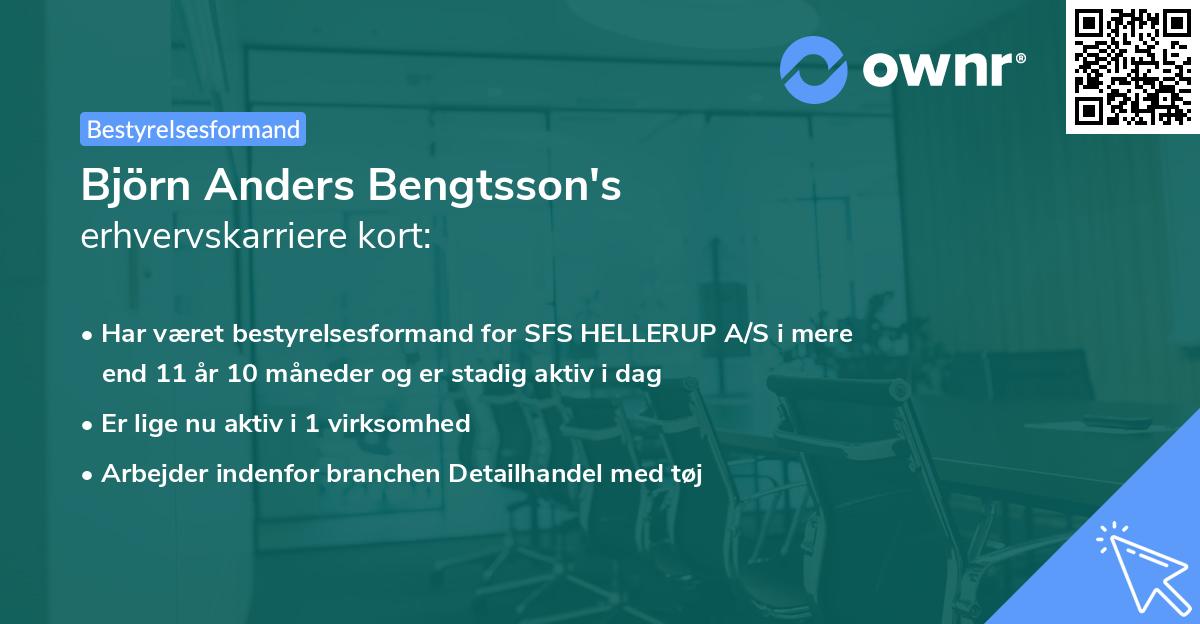 ownr®

Bestyrelsesformand

Björn Anders Bengtsson's
erhvervskarriere kort:

• Har været bestyrelsesformand for SFS HELLERUP A/S i mere end 11 år 10 måneder og er stadig aktiv i dag
• Er lige nu aktiv i 1 virksomhed
• Arbejder indenfor branchen Detailhandel med tøj